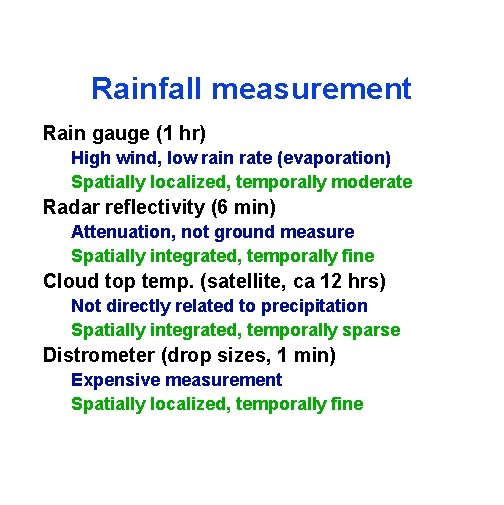 Rainfall measurement

Rain gauge (1 hr)
High wind, low rain rate (evaporation)
Spatially localized, temporally moderate

Radar reflectivity (6 min)
Attenuation, not ground measure
Spatially integrated, temporally fine

Cloud top temp. (satellite, ca 12 hrs)
Not directly related to precipitation
Spatially integrated, temporally sparse

Distrometer (drop sizes, 1 min)
Expensive measurement
Spatially localized, temporally fine